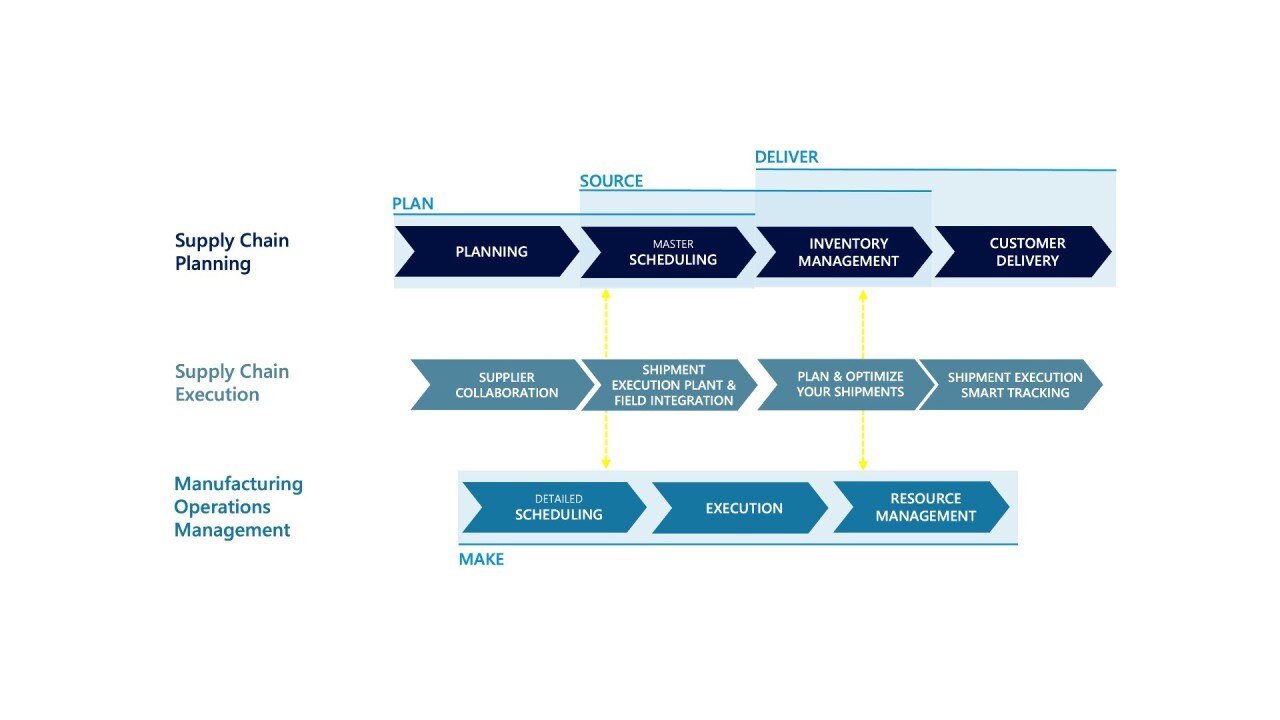 DELIVER

SOURCE

PLAN

Supply Chain Planning

PLANNING

MASTER SCHEDULING

INVENTORY MANAGEMENT

CUSTOMER DELIVERY

Supply Chain Execution

SUPPLIER COLLABORATION

SHIPMENT EXECUTION PLANT & FIELD INTEGRATION

PLAN & OPTIMIZE YOUR SHIPMENTS

SHIPMENT EXECUTION SMART TRACKING

Manufacturing Operations Management

DETAILED SCHEDULING

EXECUTION

RESOURCE MANAGEMENT

MAKE